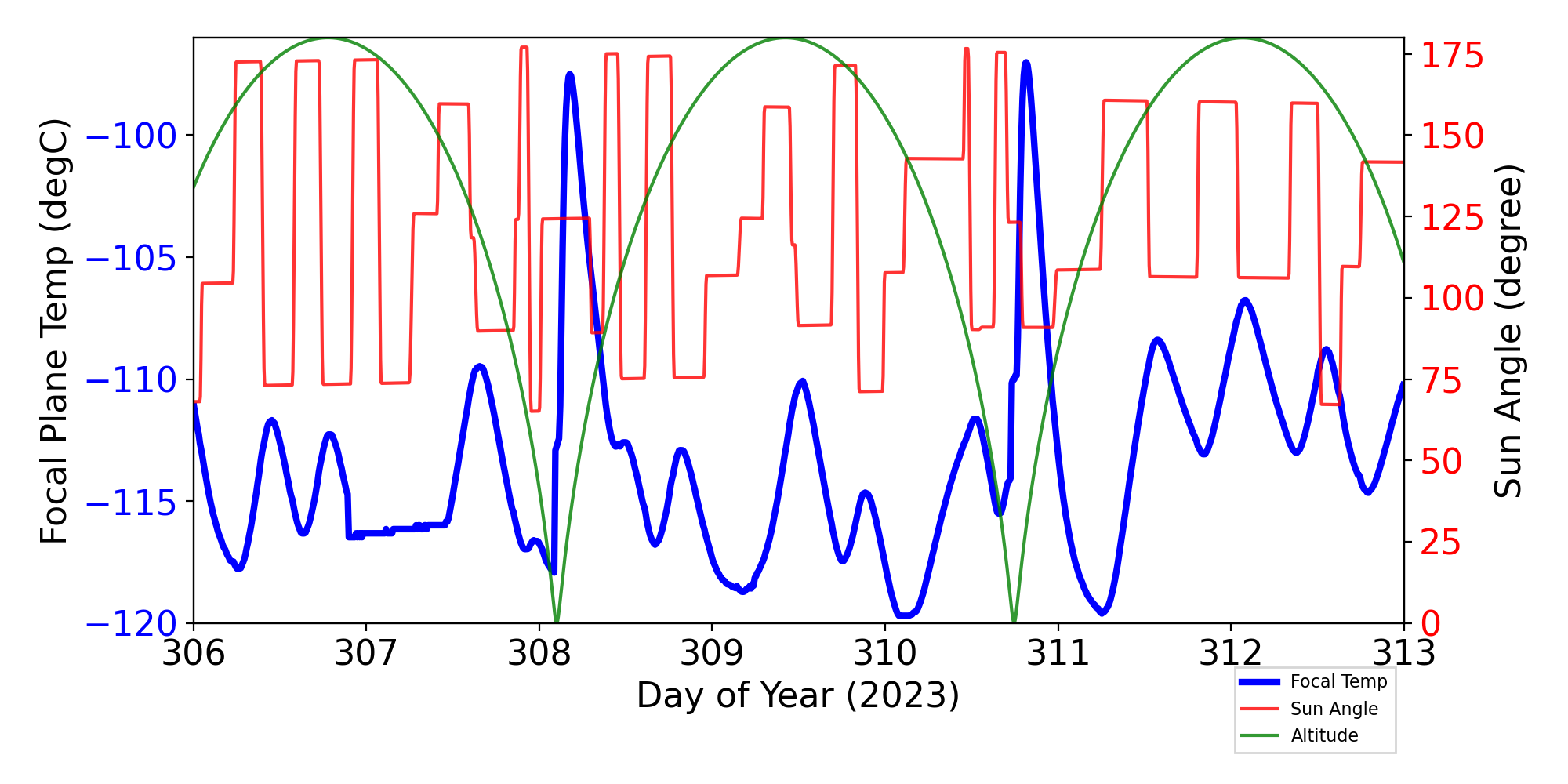 Focal Plane Temp (degC)

−100
−105
−110
−115
−120

175
150
125
100
75
50
25
0

Sun Angle (degree)

306
307
308
309
310
311
312
313

Day of Year (2023)

Focal Temp
Sun Angle
Altitude